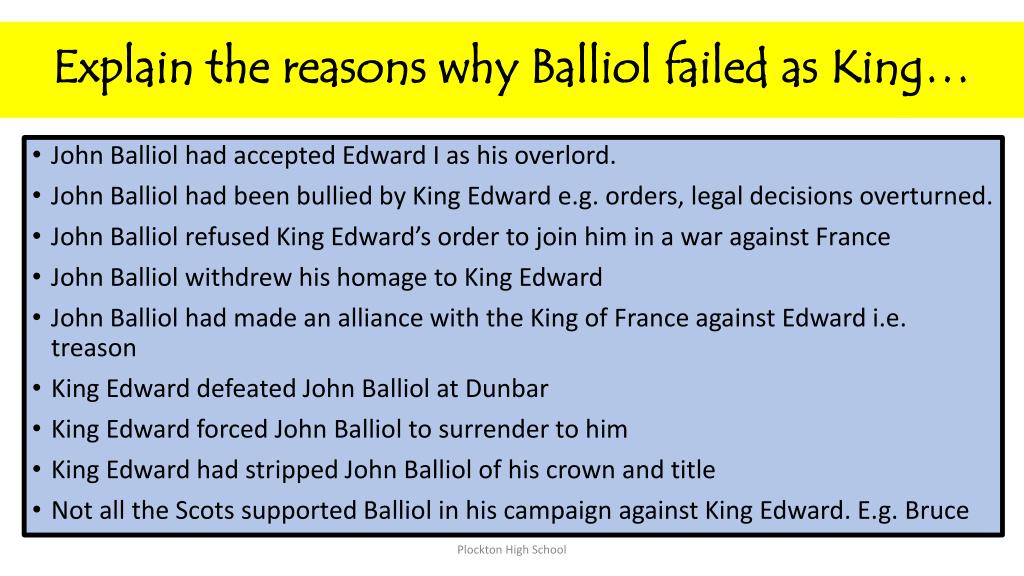 Explain the reasons why Balliol failed as King…

• John Balliol had accepted Edward I as his overlord.
• John Balliol had been bullied by King Edward e.g. orders, legal decisions overturned.
• John Balliol refused King Edward’s order to join him in a war against France
• John Balliol withdrew his homage to King Edward
• John Balliol had made an alliance with the King of France against Edward i.e. treason
• King Edward defeated John Balliol at Dunbar
• King Edward forced John Balliol to surrender to him
• King Edward had stripped John Balliol of his crown and title
• Not all the Scots supported Balliol in his campaign against King Edward. E.g. Bruce

Plockton High School